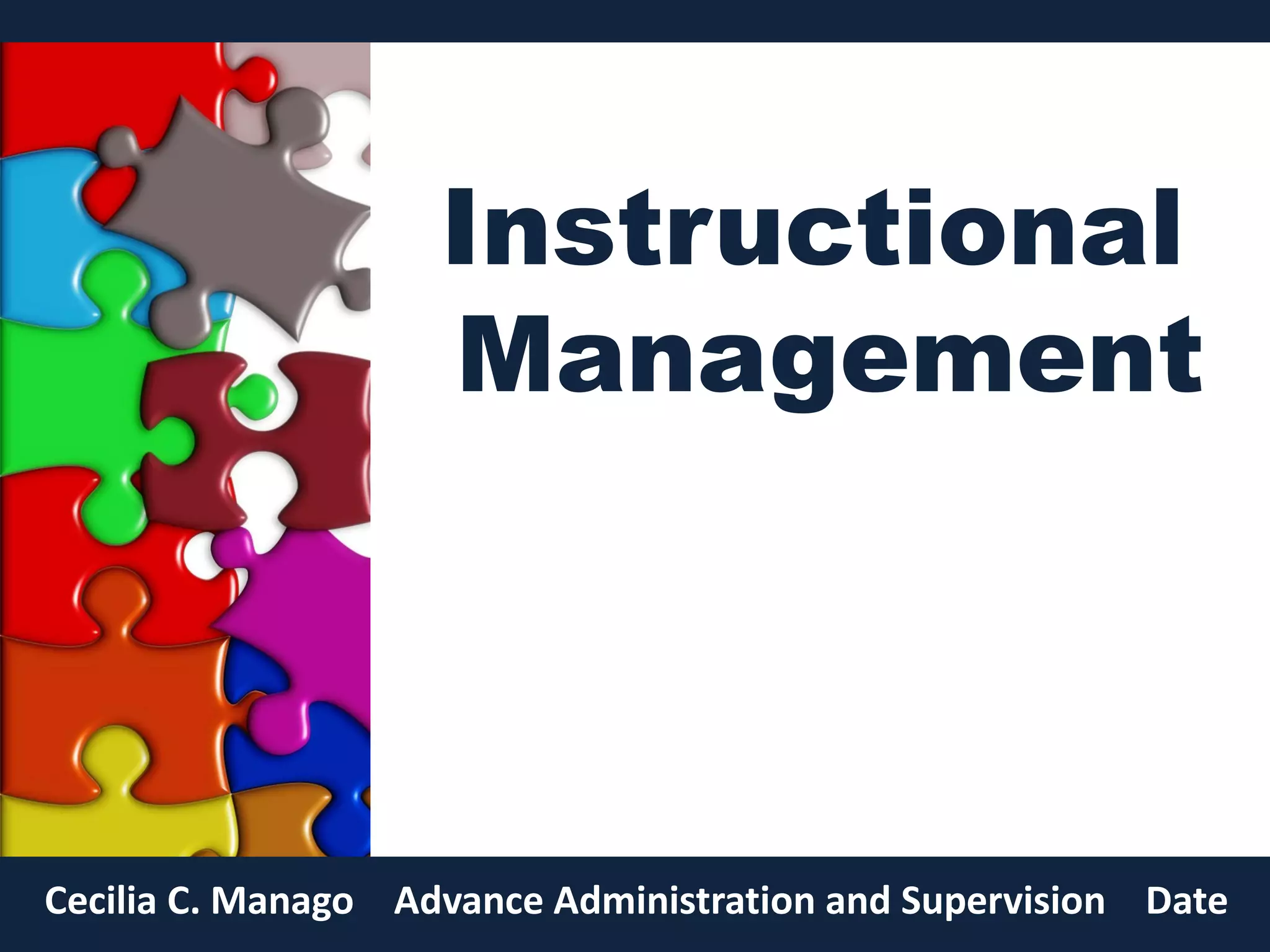 Instructional Management

Cecilia C. Manago Advance Administration and Supervision Date